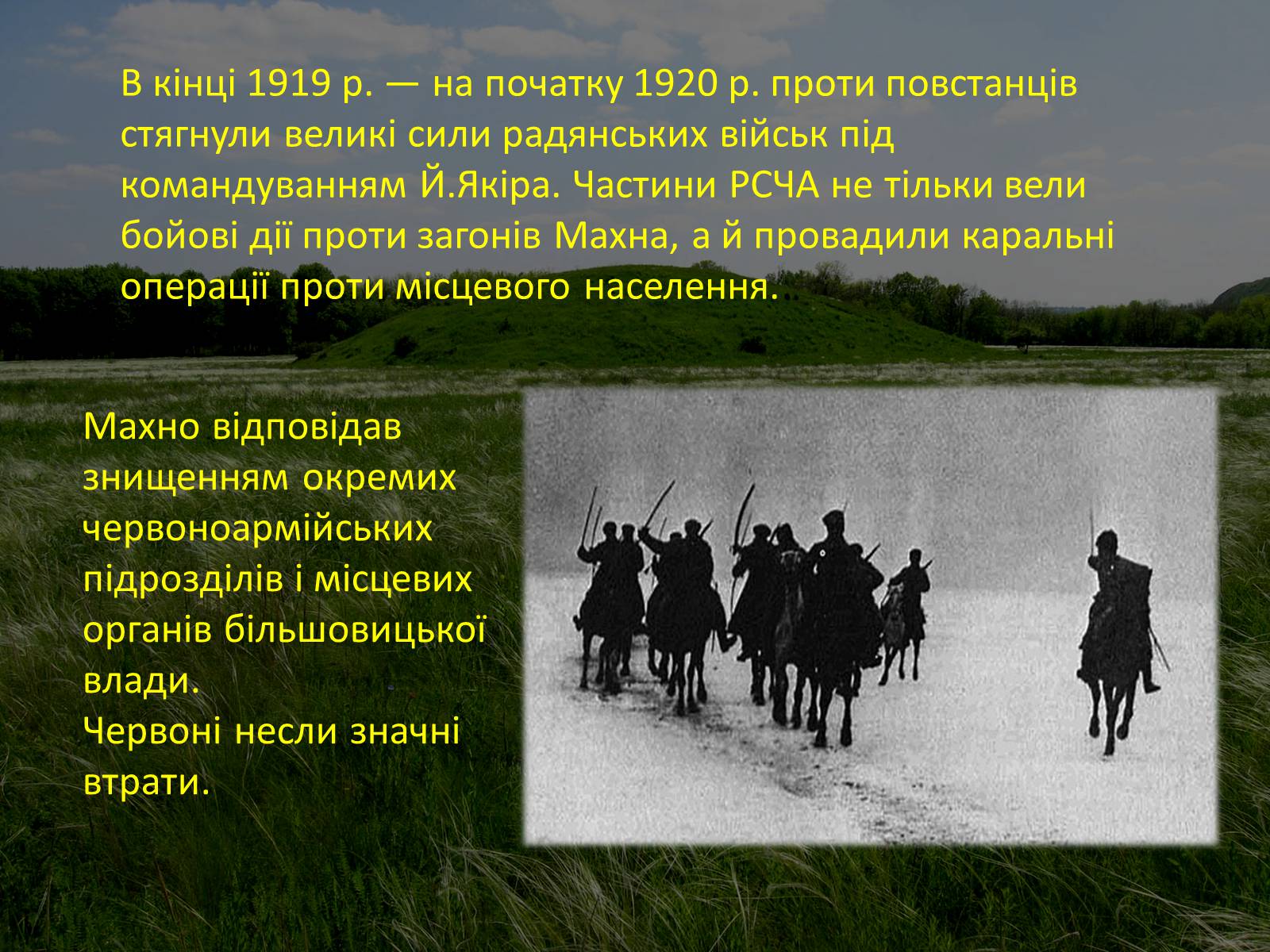 В кінці 1919 р. — на початку 1920 р. проти повстанців стягнули великі сили радянських військ під командуванням Й.Якіра. Частини РСЧА не тільки вели бойові дії проти загонів Махна, а й провадили каральні операції проти місцевого населення.

Махно відповідав знищенням окремих червоноармійських підрозділів і місцевих органів більшовицької влади.
Червоні несли значні втрати.